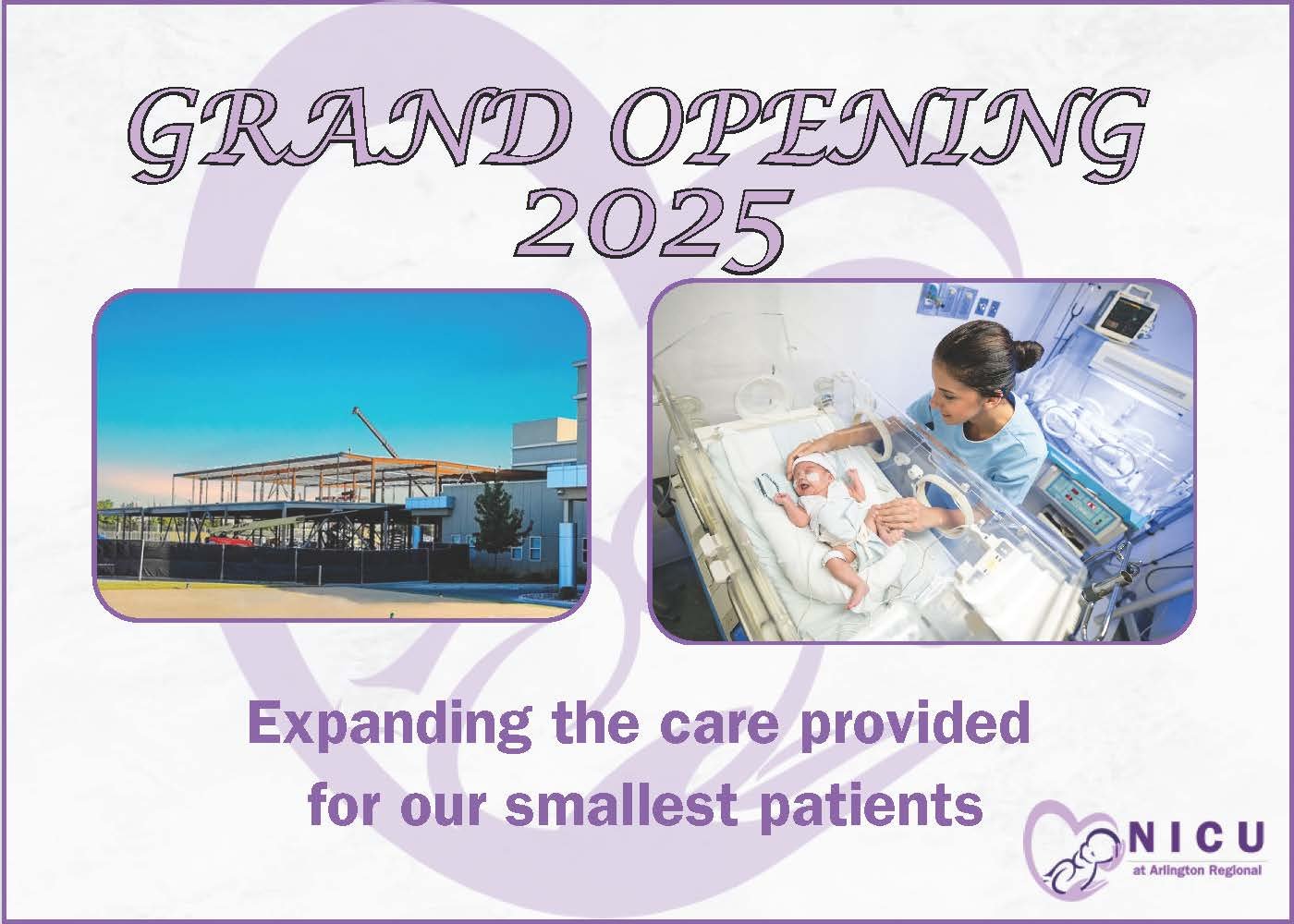 GRAND OPENING
2025

Expanding the care provided for our smallest patients

NICU
at Arlington Regional